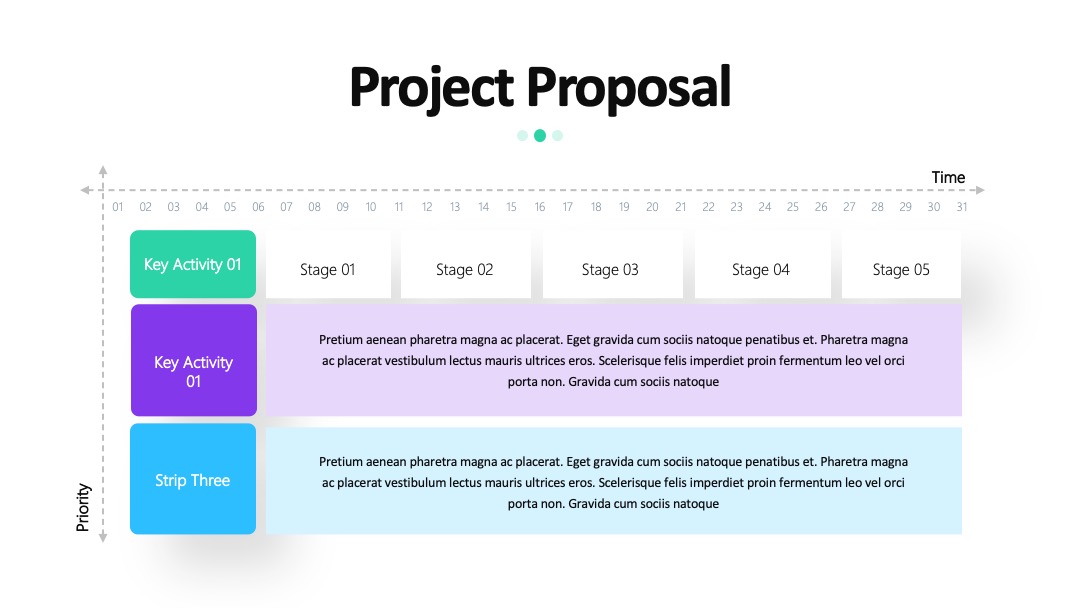 Project Proposal

Time

01 02 03 04 05 06 07 08 09 10 11 12 13 14 15 16 17 18 19 20 21 22 23 24 25 26 27 28 29 30 31

Key Activity 01

Stage 01

Stage 02

Stage 03

Stage 04

Stage 05

Key Activity 01

Pretium aenean pharetra magna ac placerat. Eget gravida cum sociis natoque penatibus et. Pharetra magna ac placerat vestibulum lectus mauris ultrices eros. Scelerisque felis imperdiet proin fermentum leo vel orci porta non. Gravida cum sociis natoque

Strip Three

Pretium aenean pharetra magna ac placerat. Eget gravida cum sociis natoque penatibus et. Pharetra magna ac placerat vestibulum lectus mauris ultrices eros. Scelerisque felis imperdiet proin fermentum leo vel orci porta non. Gravida cum sociis natoque

Priority